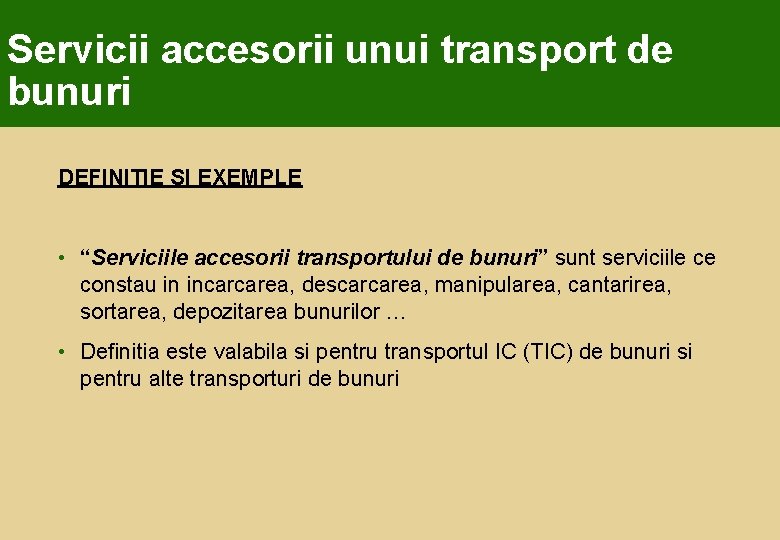 Servicii accesorii unui transport de bunuri

DEFINITIE SI EXEMPLE

• “Serviciile accesorii transportului de bunuri” sunt serviciile ce constau in incarcarea, descarcarea, manipularea, cantarirea, sortarea, depozitarea bunurilor …

• Definitia este valabila si pentru transportul IC (TIC) de bunuri si pentru alte transporturi de bunuri